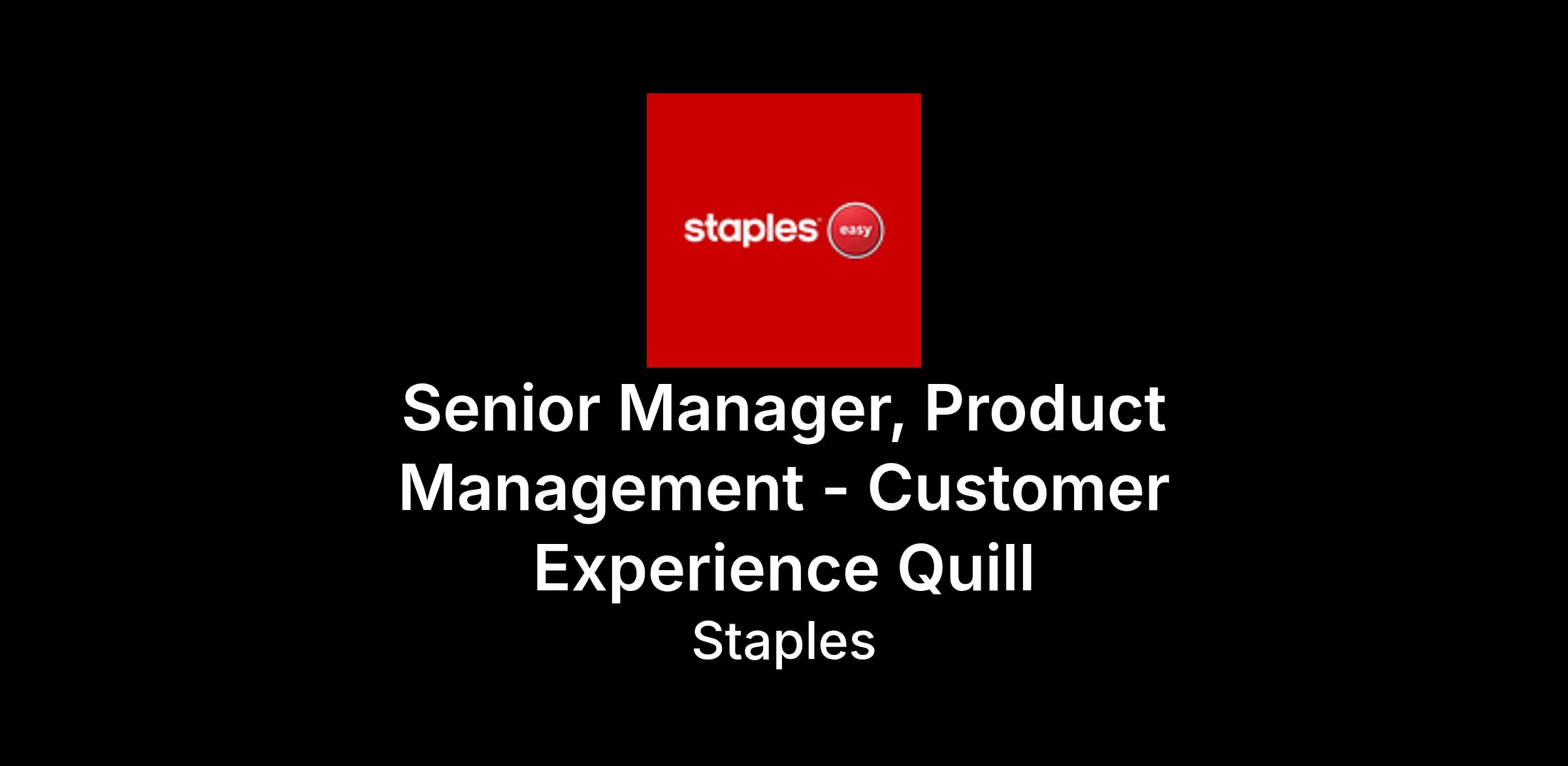 staples easy

Senior Manager, Product Management - Customer Experience Quill

Staples